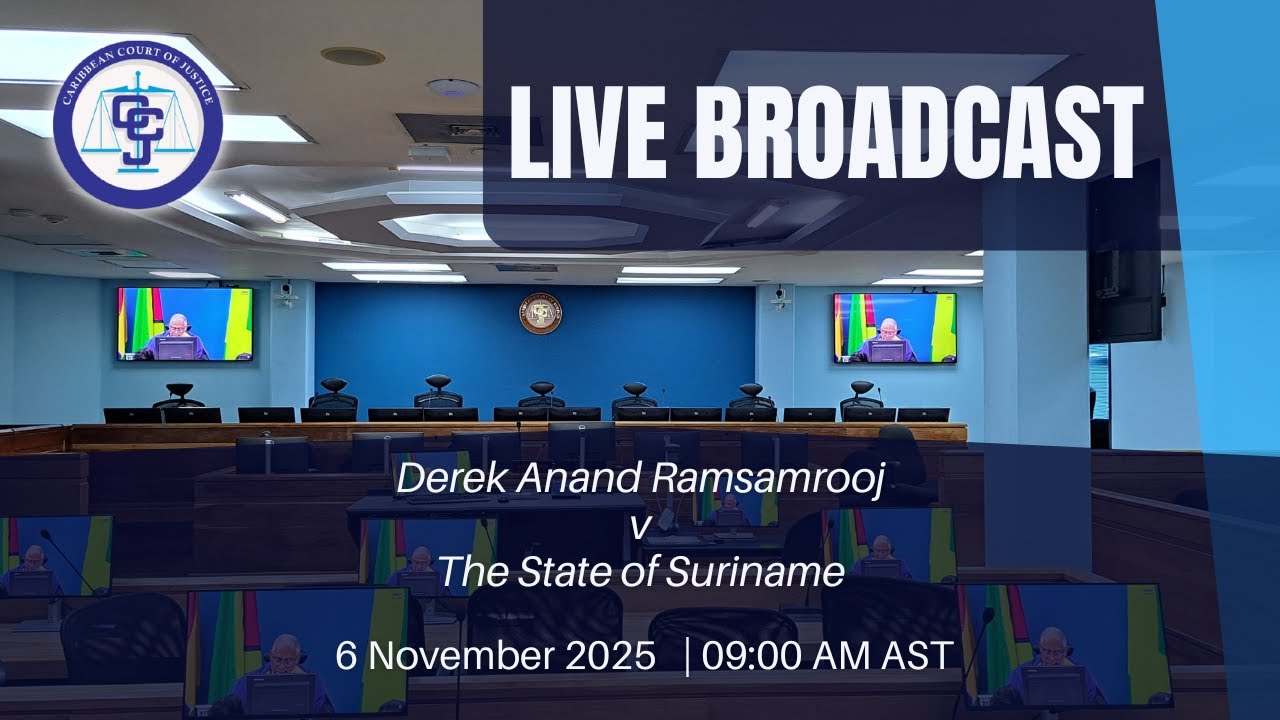 CARIBBEAN COURT OF JUSTICE
CCJ

LIVE BROADCAST

Derek Anand Ramsamrooj
v
The State of Suriname

6 November 2025 | 09:00 AM AST